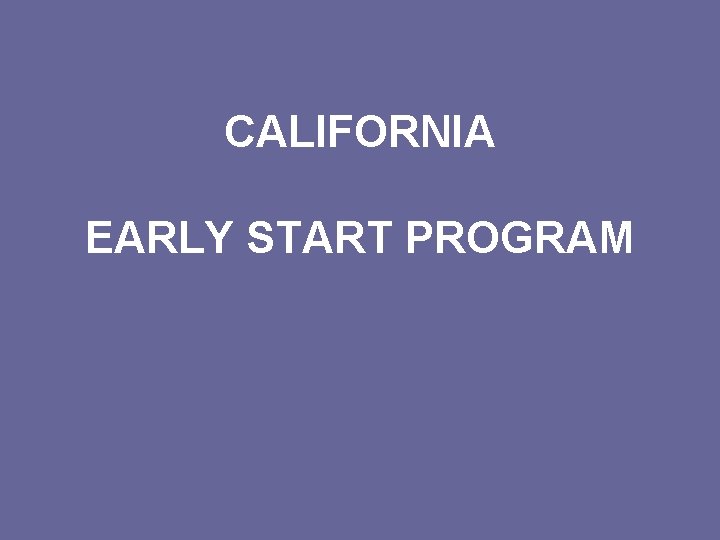 CALIFORNIA

EARLY START PROGRAM